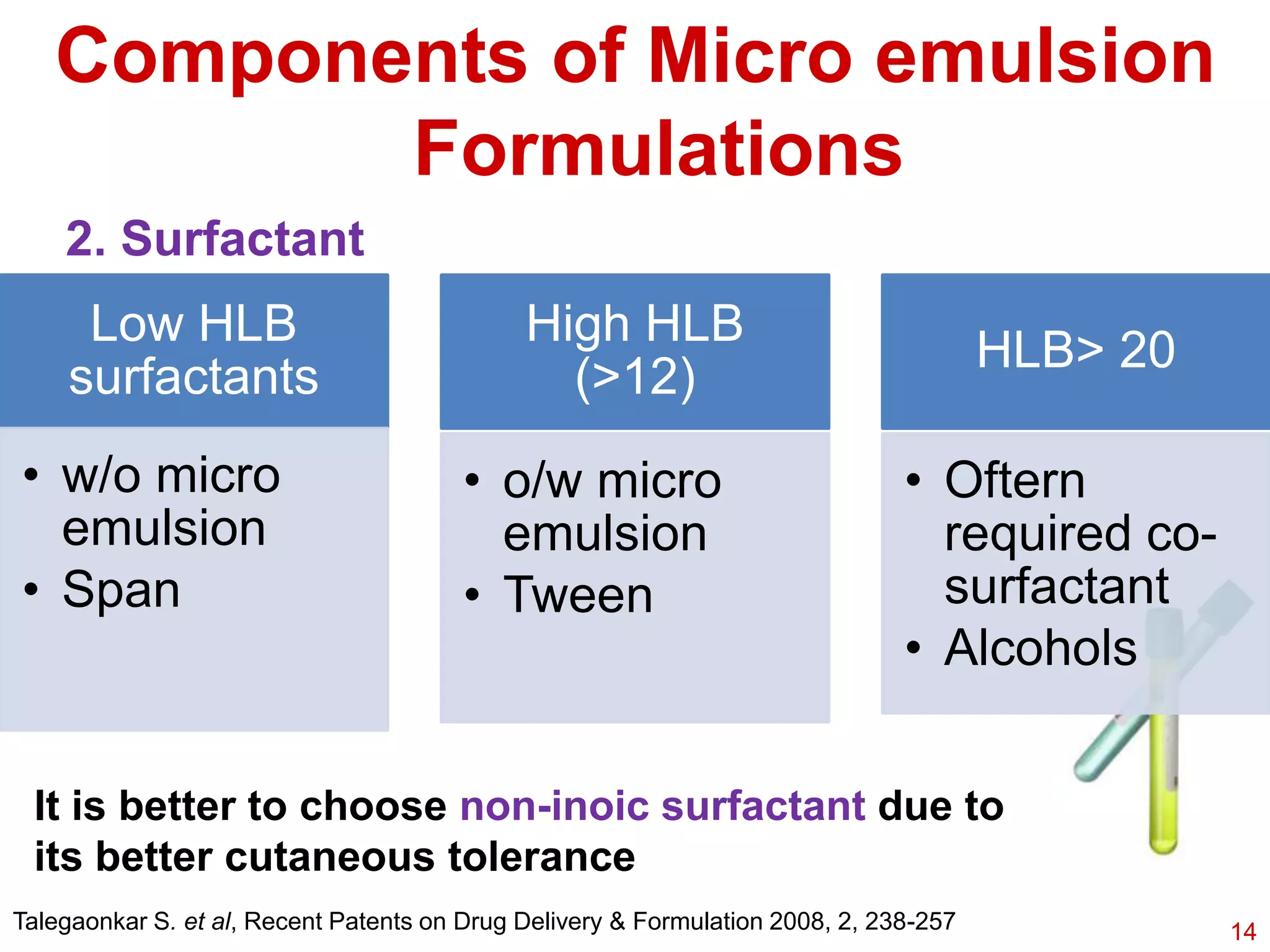 Components of Micro emulsion Formulations

2. Surfactant

Low HLB surfactants

• w/o micro emulsion
• Span

High HLB (>12)

• o/w micro emulsion
• Tween

HLB> 20

• Oftern required co-surfactant
• Alcohols

It is better to choose non-inoic surfactant due to its better cutaneous tolerance

Talegaonkar S. et al, Recent Patents on Drug Delivery & Formulation 2008, 2, 238-257

14